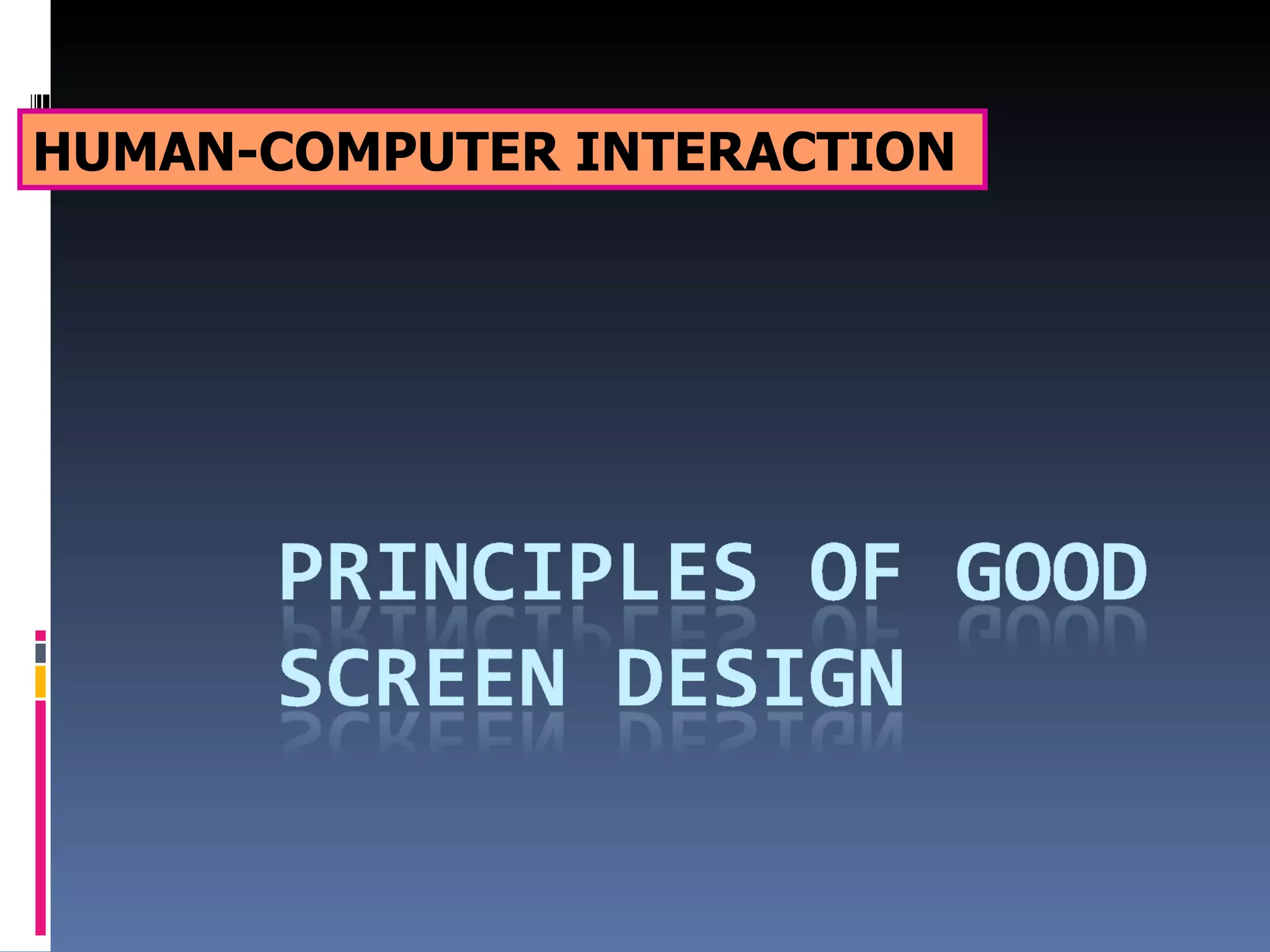 HUMAN-COMPUTER INTERACTION

PRINCIPLES OF GOOD SCREEN DESIGN